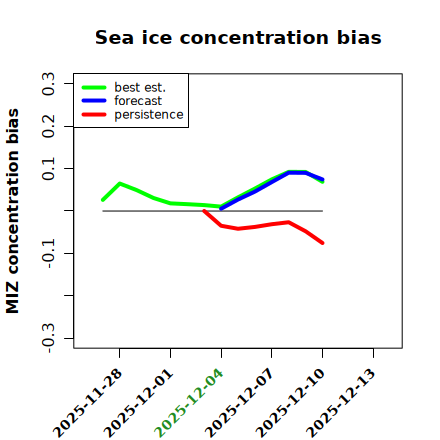 Sea ice concentration bias

best est.
forecast
persistence

MIZ concentration bias

0.3
0.2
0.1
-0.1
-0.3

2025-11-28
2025-12-01
2025-12-04
2025-12-07
2025-12-10
2025-12-13